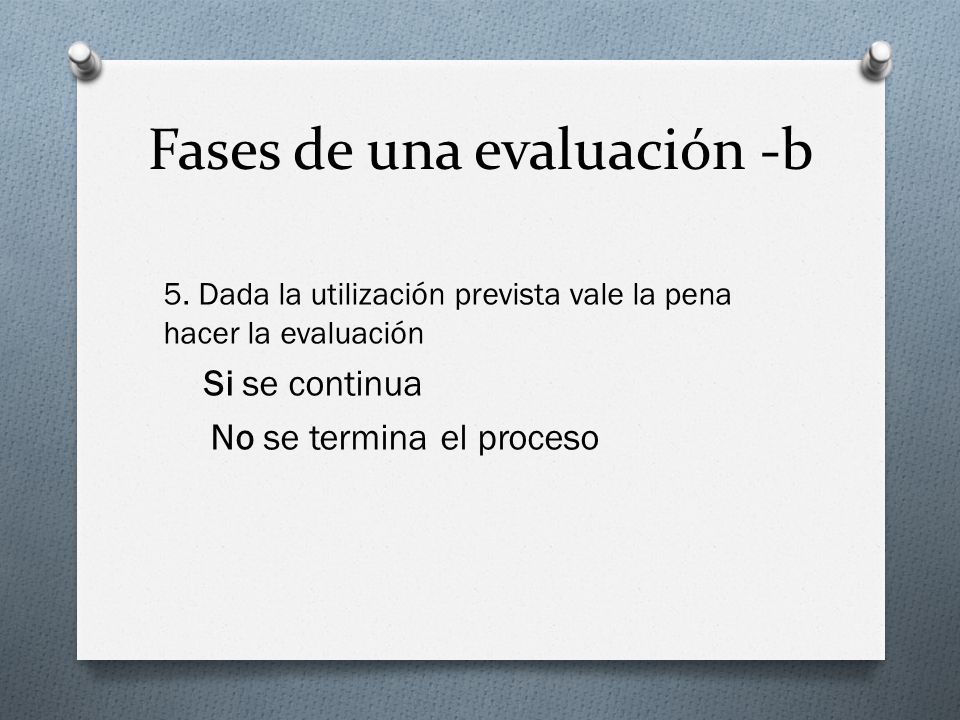 Fases de una evaluación -b

5. Dada la utilización prevista vale la pena hacer la evaluación

Si se continua

No se termina el proceso